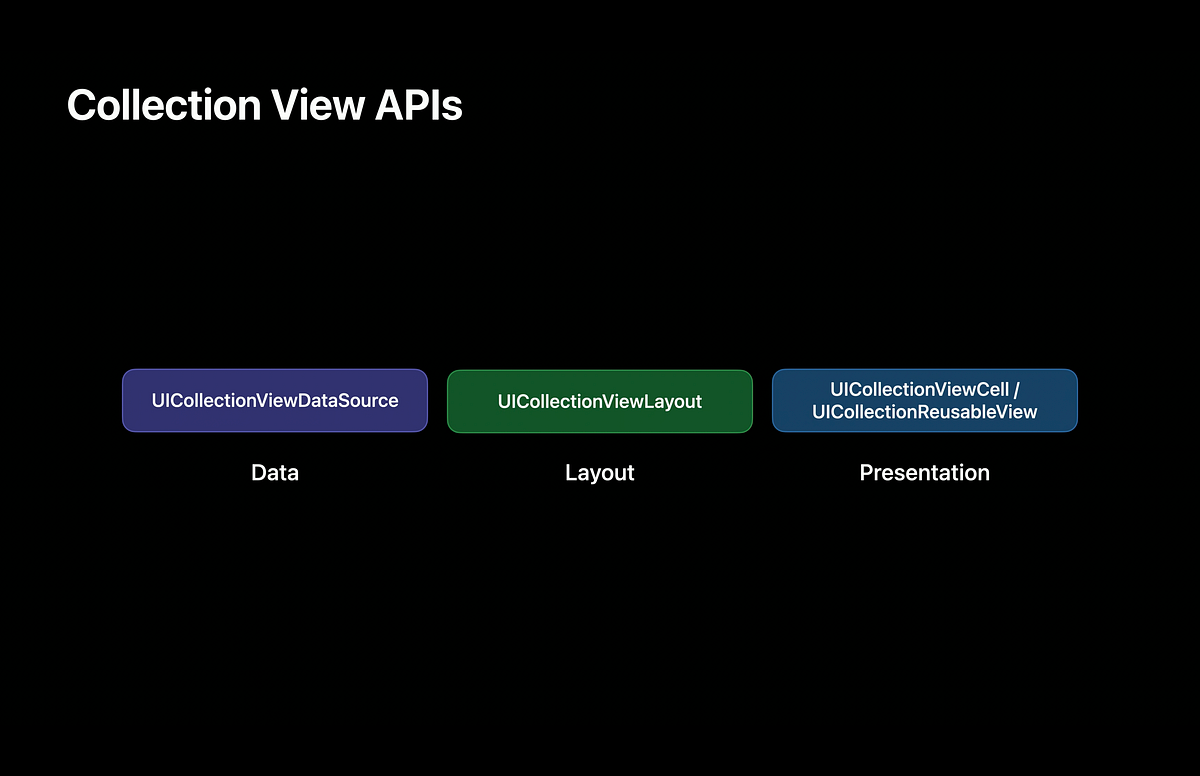 Collection View APIs

UICollectionViewDataSource

Data

UICollectionViewLayout

Layout

UICollectionViewCell / UICollectionReusableView

Presentation